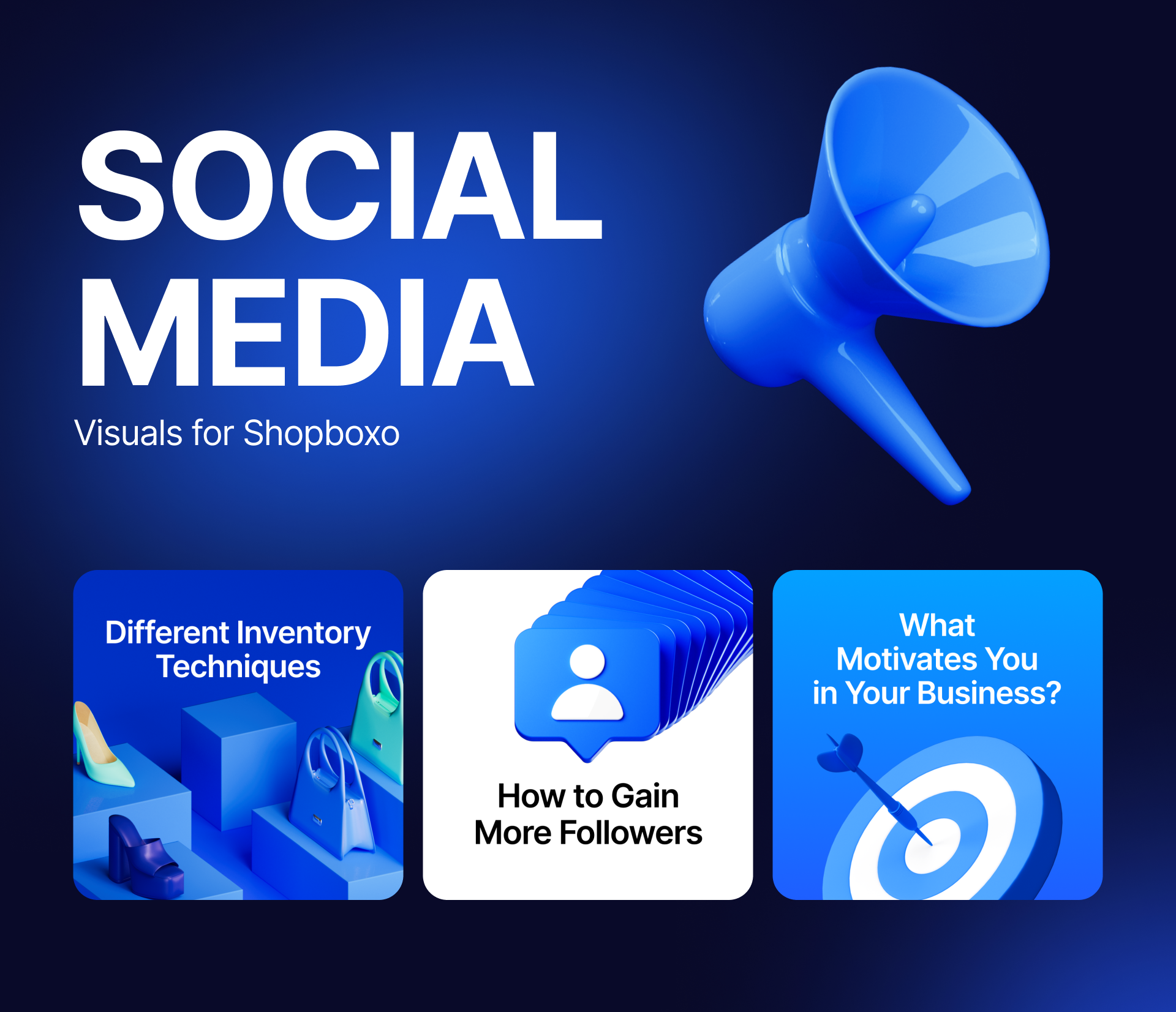 SOCIAL MEDIA

Visuals for Shopboxo

Different Inventory Techniques

How to Gain More Followers

What Motivates You in Your Business?